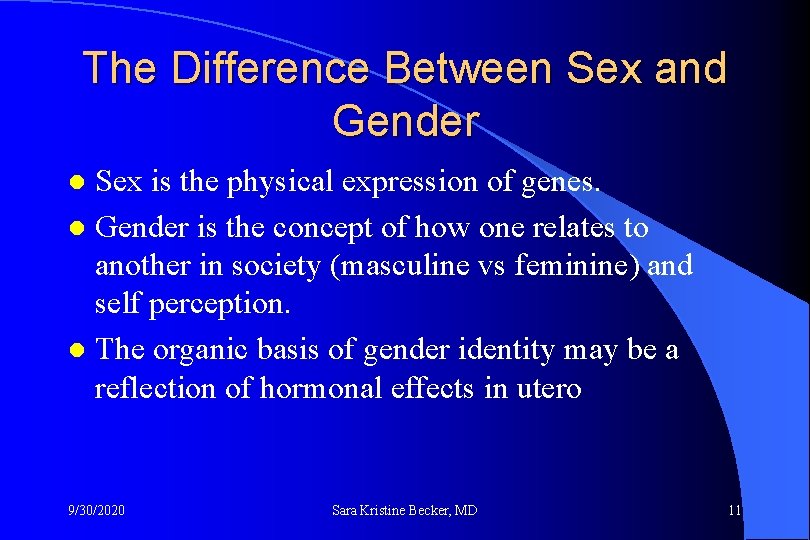 The Difference Between Sex and Gender

- Sex is the physical expression of genes.
- Gender is the concept of how one relates to another in society (masculine vs feminine) and self perception.
- The organic basis of gender identity may be a reflection of hormonal effects in utero

9/30/2020

Sara Kristine Becker, MD

11